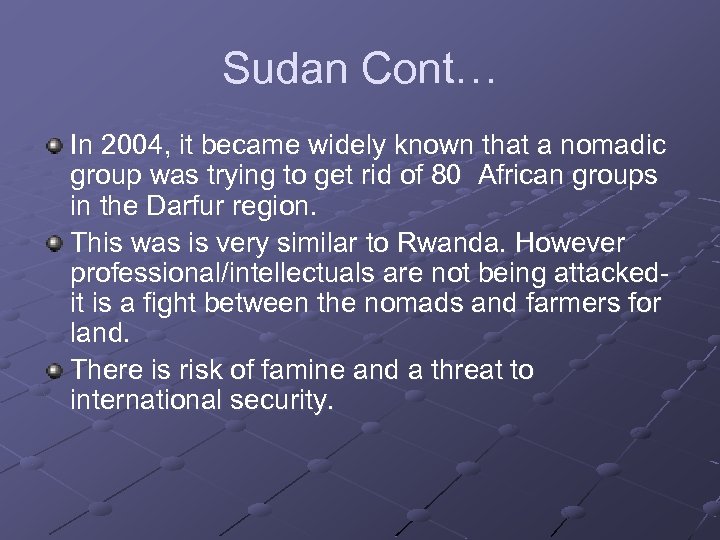 Sudan Cont…

In 2004, it became widely known that a nomadic group was trying to get rid of 80 African groups in the Darfur region.

This was is very similar to Rwanda. However professional/intellectuals are not being attacked- it is a fight between the nomads and farmers for land.

There is risk of famine and a threat to international security.